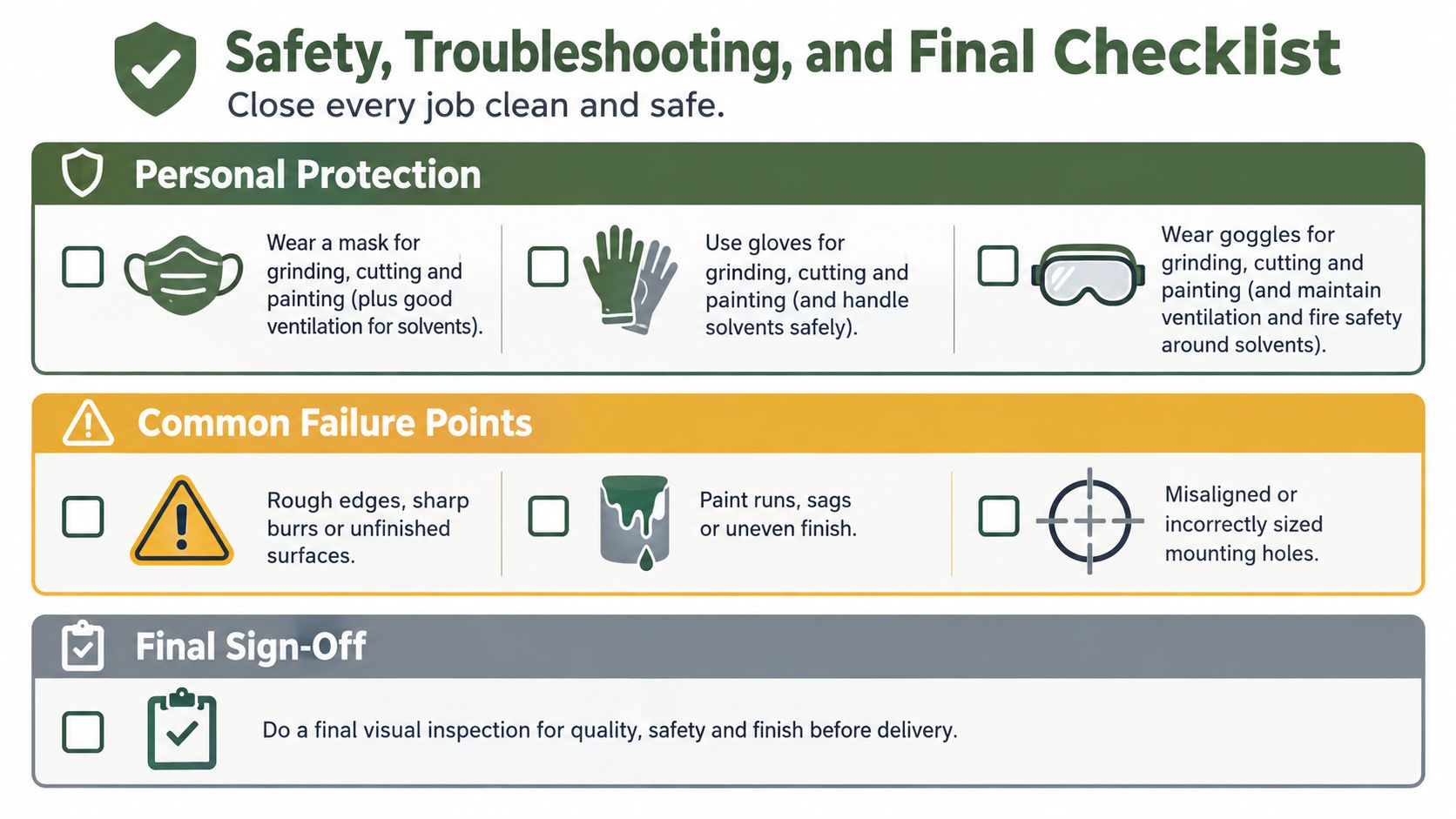 Safety, Troubleshooting, and Final Checklist
Close every job clean and safe.

Personal Protection

Wear a mask for grinding, cutting and painting (plus good ventilation for solvents).

Use gloves for grinding, cutting and painting (and handle solvents safely).

Wear goggles for grinding, cutting and painting (and maintain ventilation and fire safety around solvents).

Common Failure Points

Rough edges, sharp burrs or unfinished surfaces.

Paint runs, sags or uneven finish.

Misaligned or incorrectly sized mounting holes.

Final Sign-Off

Do a final visual inspection for quality, safety and finish before delivery.